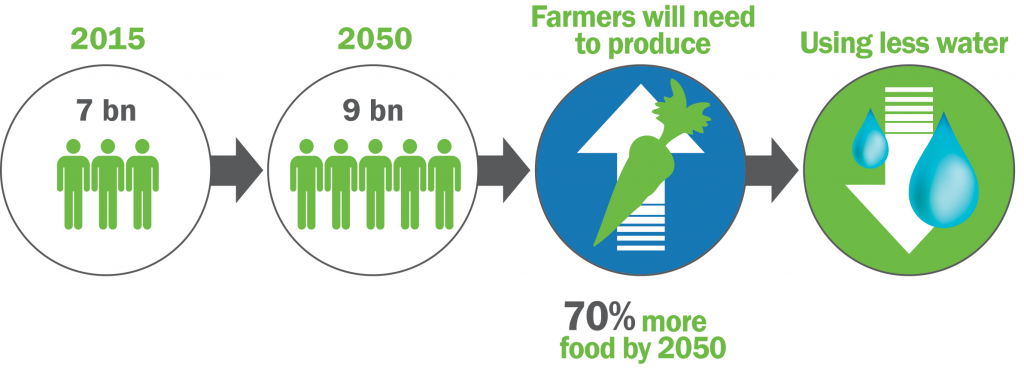 2015

7 bn

2050

9 bn

Farmers will need to produce

70% more food by 2050

Using less water